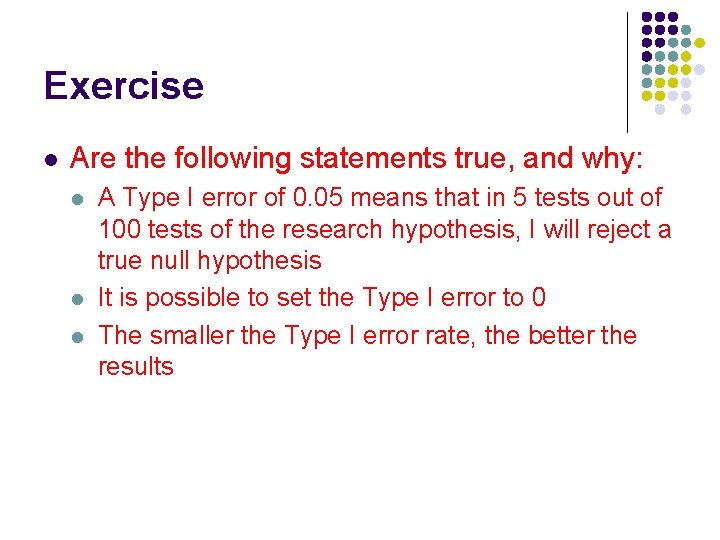 Exercise

Are the following statements true, and why:

A Type I error of 0.05 means that in 5 tests out of 100 tests of the research hypothesis, I will reject a true null hypothesis

It is possible to set the Type I error to 0

The smaller the Type I error rate, the better the results